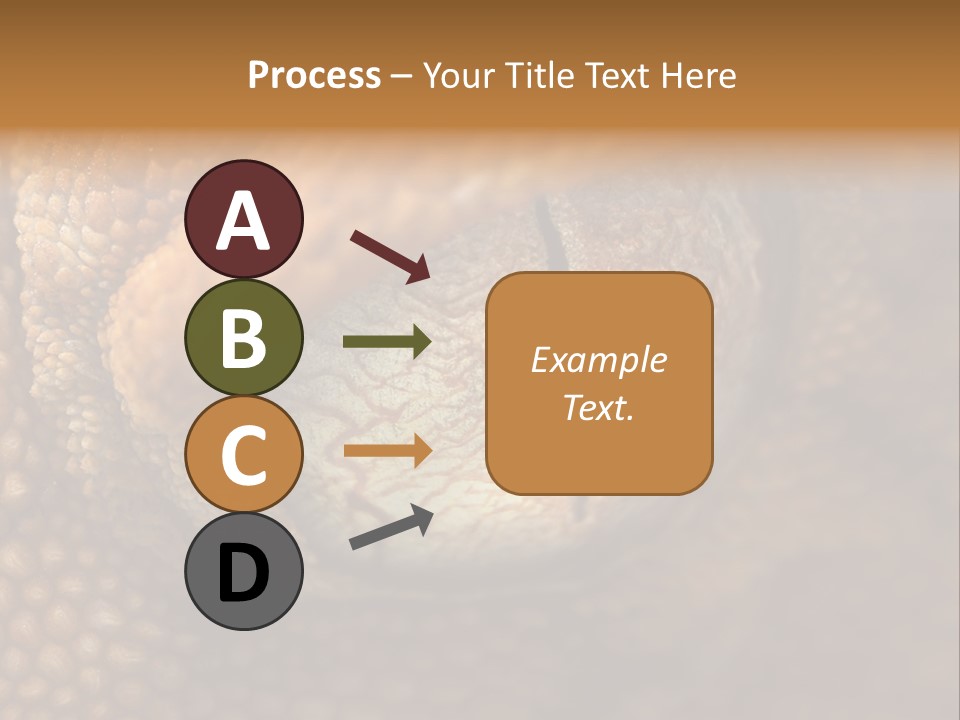 Process – Your Title Text Here

A

B

C

D

Example Text.